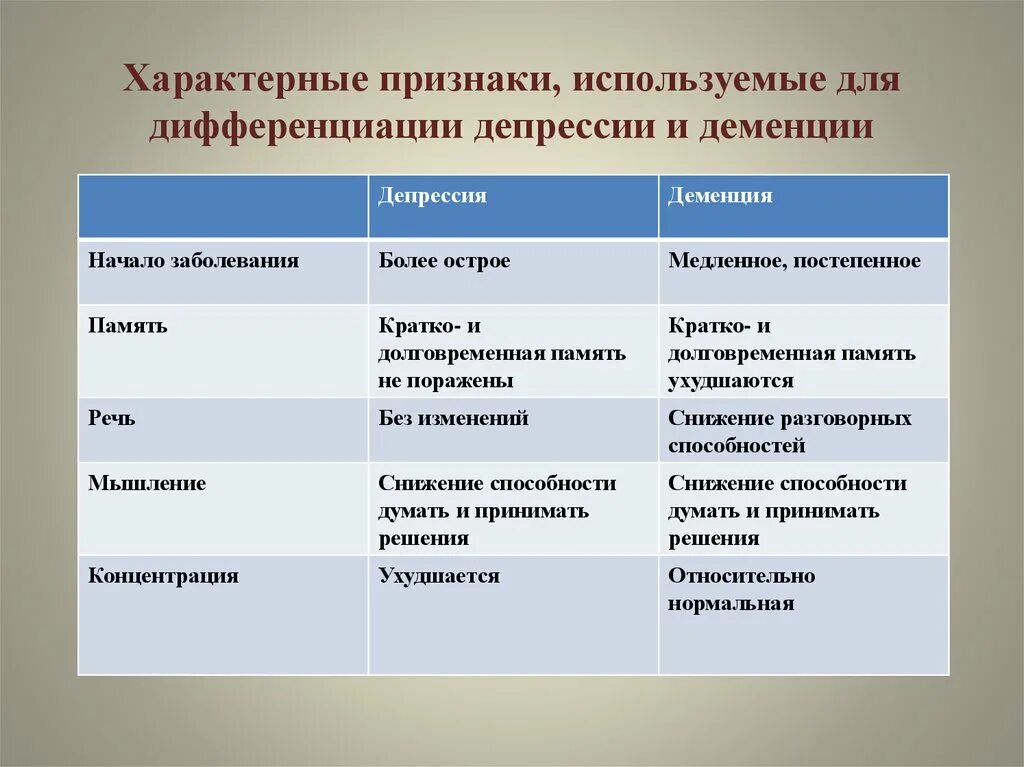 Характерные признаки, используемые для дифференциации депрессии и деменции

| | Депрессия | Деменция |
|---|---|---|
| Начало заболевания | Более острое | Медленное, постепенное |
| Память | Кратко- и долговременная память не поражены | Кратко- и долговременная память ухудшаются |
| Речь | Без изменений | Снижение разговорных способностей |
| Мышление | Снижение способности думать и принимать решения | Снижение способности думать и принимать решения |
| Концентрация | Ухудшается | Относительно нормальная |